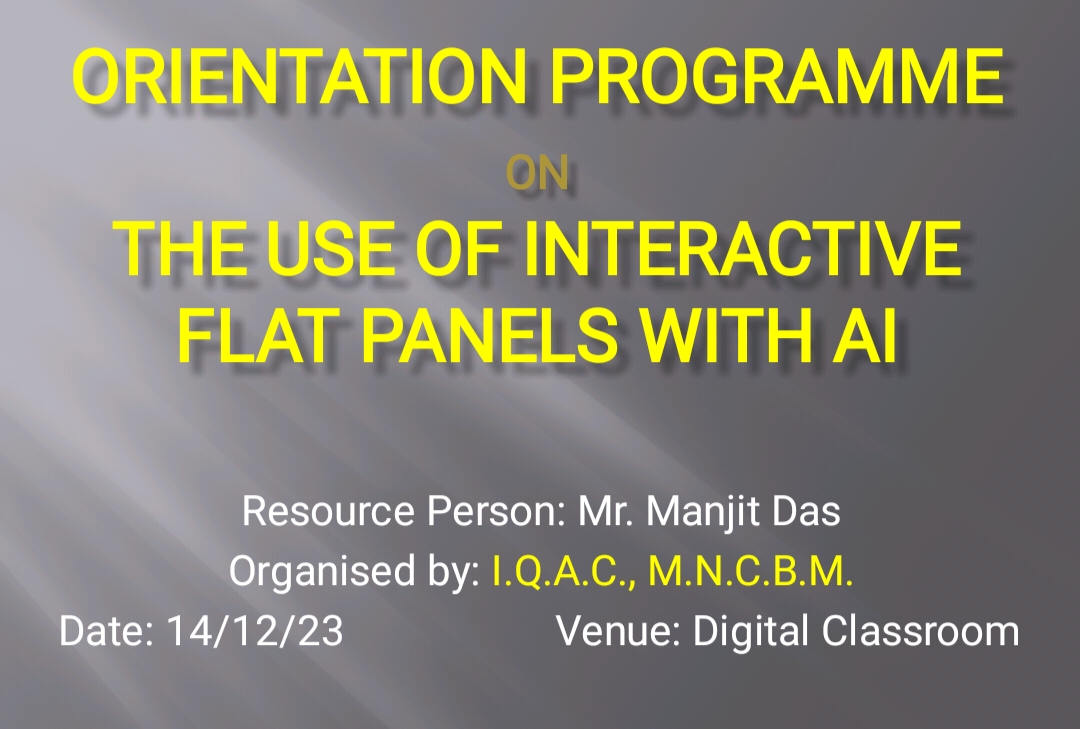 ORIENTATION PROGRAMME

ON

THE USE OF INTERACTIVE FLAT PANELS WITH AI

Resource Person: Mr. Manjit Das

Organised by: I.Q.A.C., M.N.C.B.M.

Date: 14/12/23

Venue: Digital Classroom